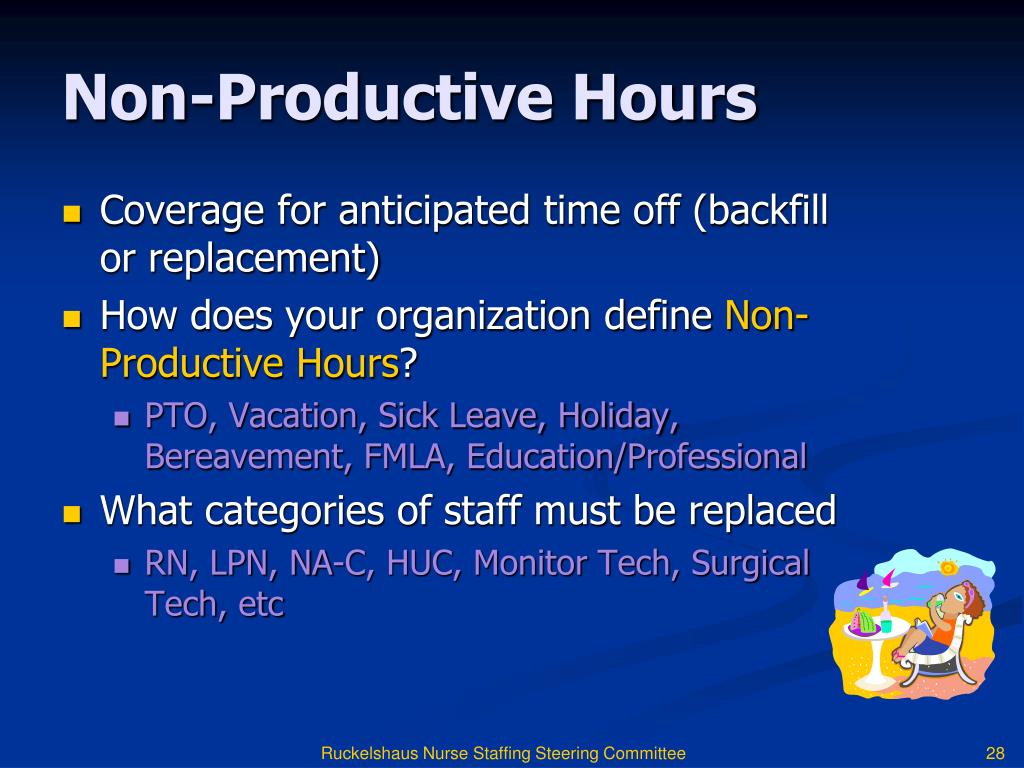 Non-Productive Hours

Coverage for anticipated time off (backfill or replacement)

How does your organization define Non-Productive Hours?

PTO, Vacation, Sick Leave, Holiday, Bereavement, FMLA, Education/Professional

What categories of staff must be replaced

RN, LPN, NA-C, HUC, Monitor Tech, Surgical Tech, etc

Ruckelshaus Nurse Staffing Steering Committee

28